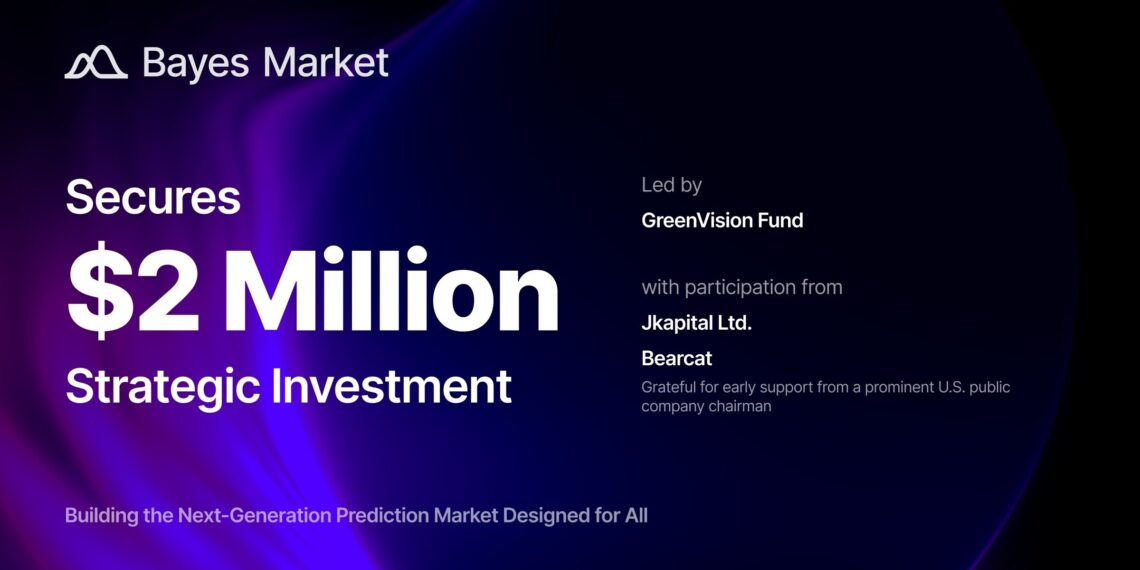 Bayes Market

Secures
\$2 Million
Strategic Investment

Led by
GreenVision Fund

with participation from
Jkapital Ltd.
Bearcat
Grateful for early support from a prominent U.S. public company chairman

Building the Next-Generation Prediction Market Designed for All